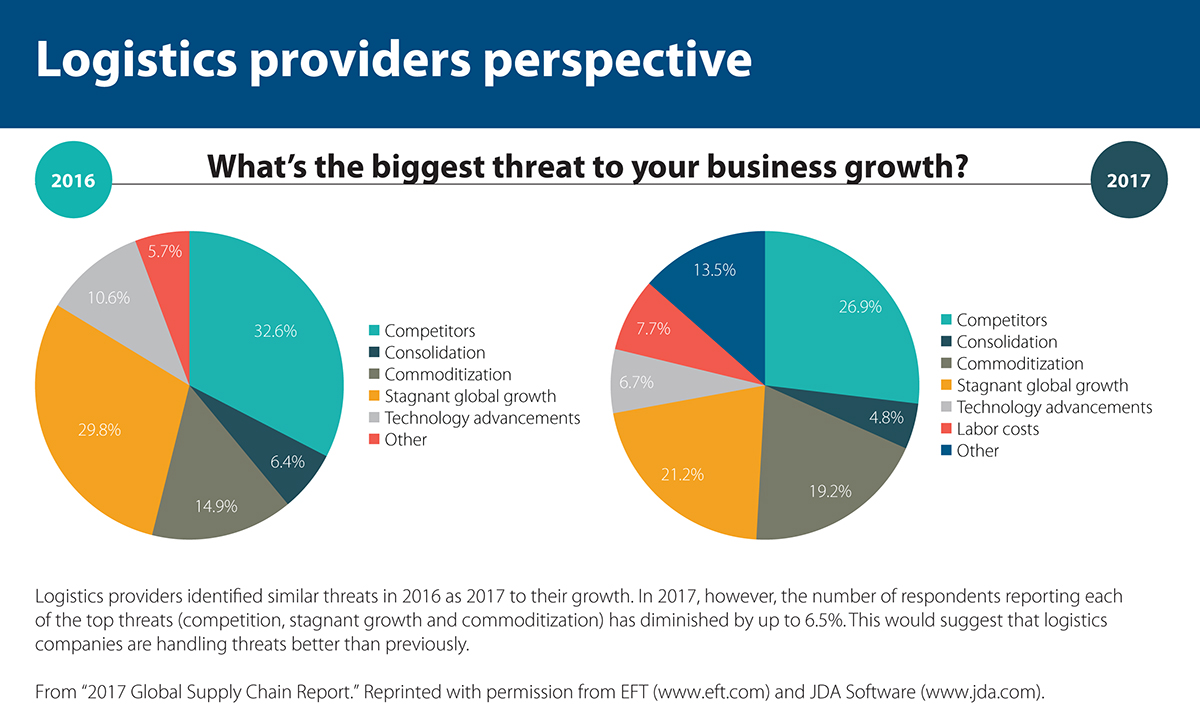 Logistics providers perspective

2016

What's the biggest threat to your business growth?

2017

5.7%
10.6%
32.6%
29.8%
6.4%
14.9%

Competitors
Consolidation
Commoditization
Stagnant global growth
Technology advancements
Other

13.5%
26.9%
7.7%
6.7%
4.8%
21.2%
19.2%

Competitors
Consolidation
Commoditization
Stagnant global growth
Technology advancements
Labor costs
Other

Logistics providers identified similar threats in 2016 as 2017 to their growth. In 2017, however, the number of respondents reporting each of the top threats (competition, stagnant growth and commoditization) has diminished by up to 6.5%. This would suggest that logistics companies are handling threats better than previously.

From "2017 Global Supply Chain Report." Reprinted with permission from EFT (www.eft.com) and JDA Software (www.jda.com).